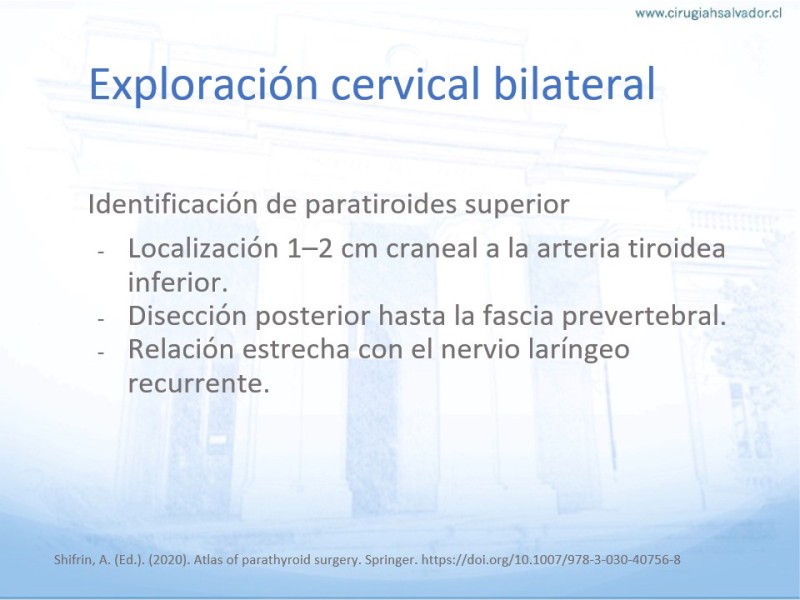 www.cirugiahsalvador.cl

Exploración cervical bilateral

Identificación de paratiroides superior

- Localización 1–2 cm craneal a la arteria tiroidea inferior.
- Disección posterior hasta la fascia prevertebral.
- Relación estrecha con el nervio laríngeo recurrente.

Shifrin, A. (Ed.). (2020). Atlas of parathyroid surgery. Springer. https://doi.org/10.1007/978-3-030-40756-8